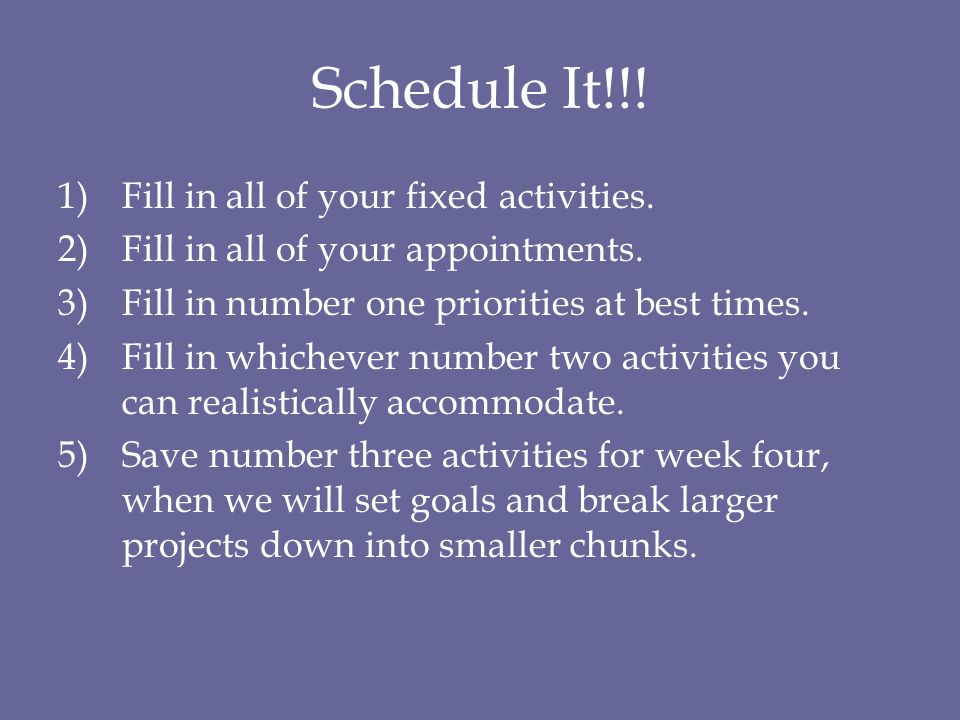 Schedule It!!!

1) Fill in all of your fixed activities.
2) Fill in all of your appointments.
3) Fill in number one priorities at best times.
4) Fill in whichever number two activities you can realistically accommodate.
5) Save number three activities for week four, when we will set goals and break larger projects down into smaller chunks.